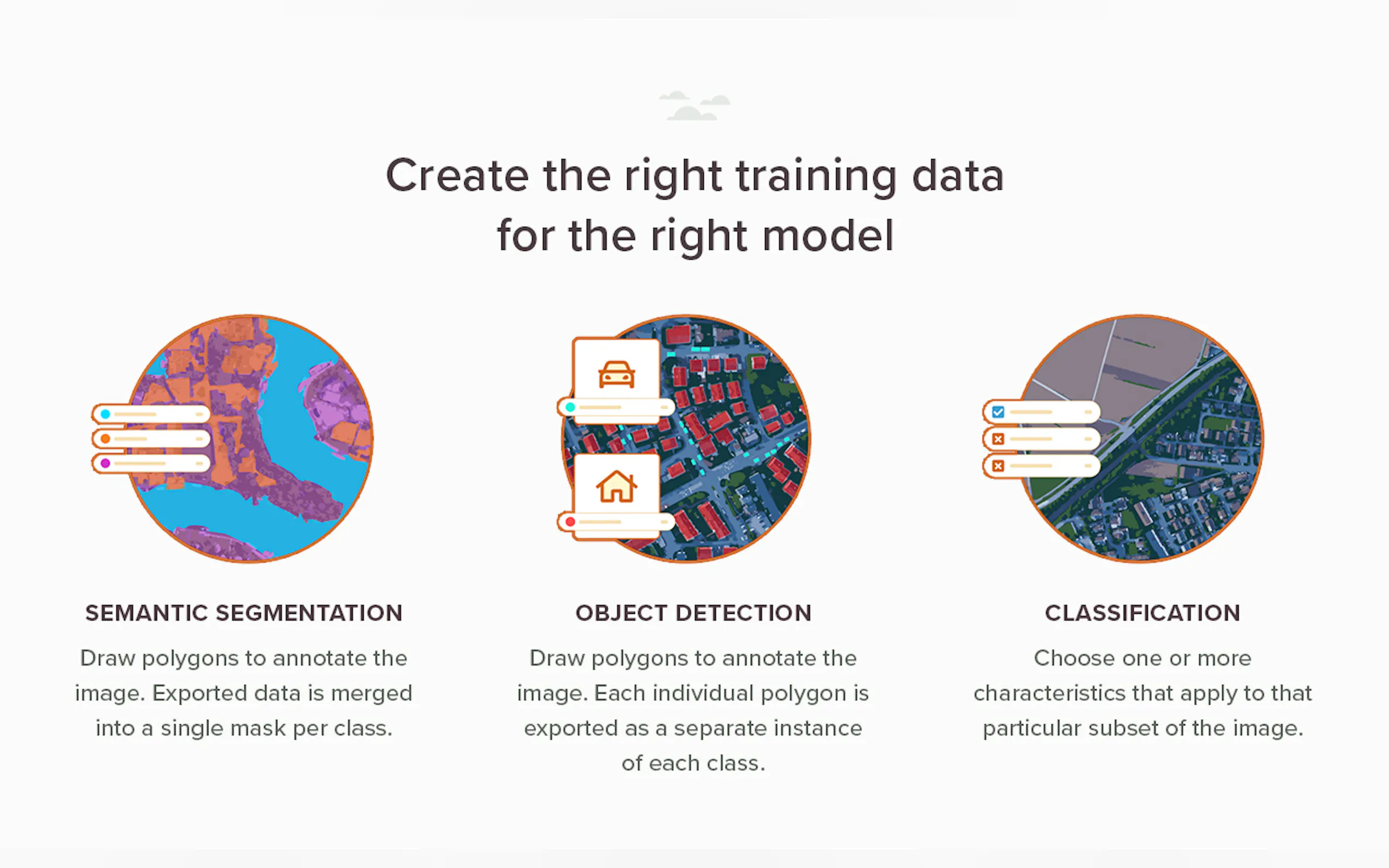 Create the right training data for the right model

SEMANTIC SEGMENTATION

Draw polygons to annotate the image. Exported data is merged into a single mask per class.

OBJECT DETECTION

Draw polygons to annotate the image. Each individual polygon is exported as a separate instance of each class.

CLASSIFICATION

Choose one or more characteristics that apply to that particular subset of the image.